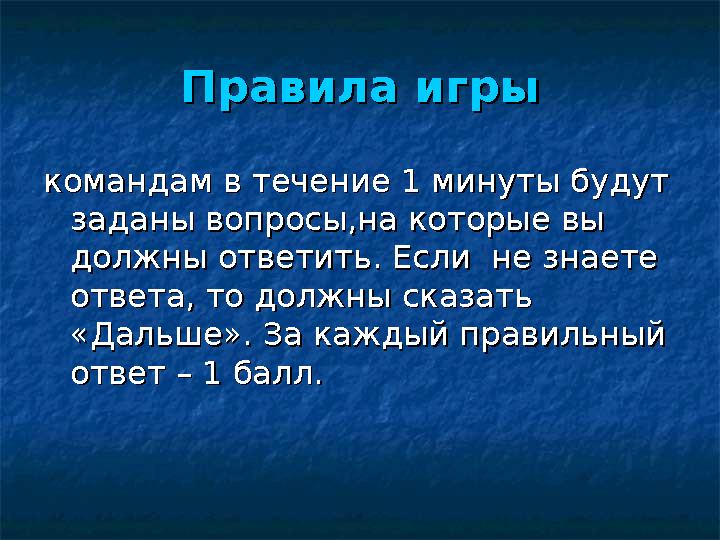 Правила игры

командам в течение 1 минуты будут заданы вопросы,на которые вы должны ответить. Если  не знаете ответа, то должны сказать «Дальше». За каждый правильный ответ – 1 балл.